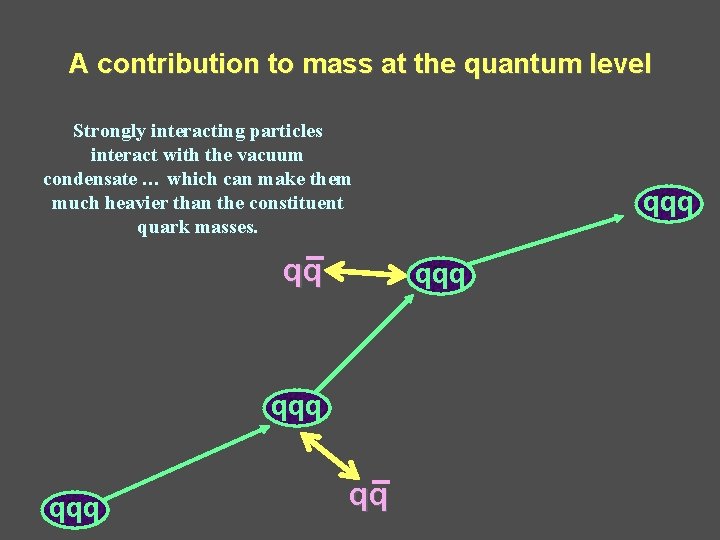 A contribution to mass at the quantum level

Strongly interacting particles interact with the vacuum condensate … which can make them much heavier than the constituent quark masses.

qqq

$q\bar{q}$

qqq

qqq

$q\bar{q}$

qqq